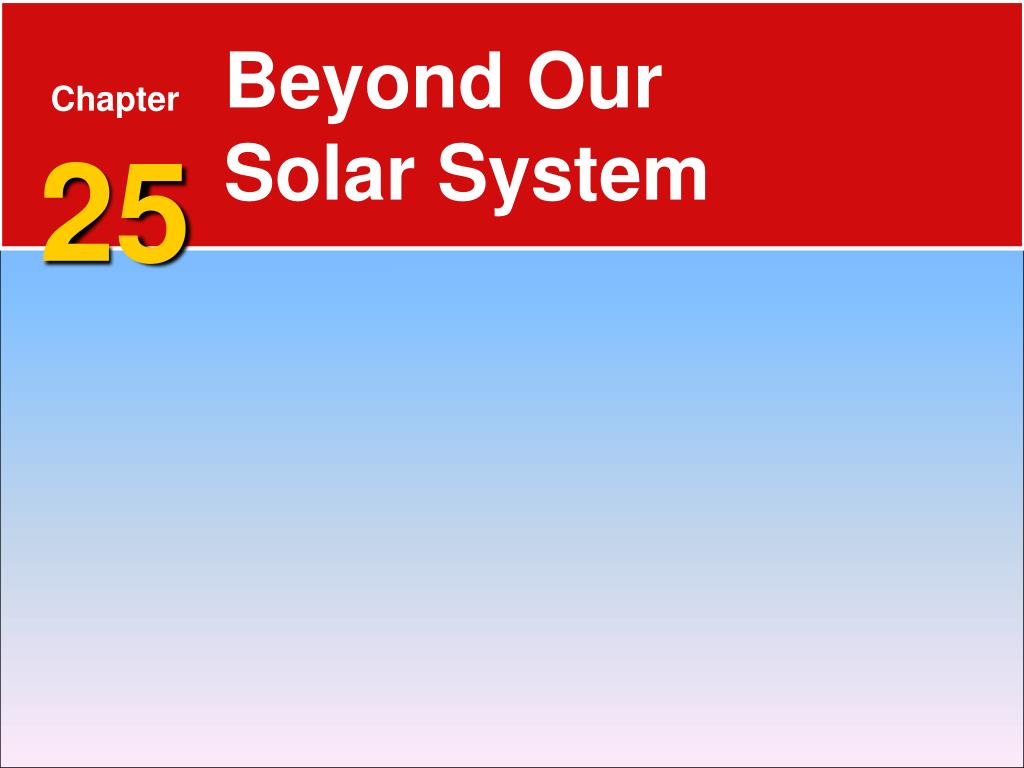 Chapter
25
Beyond Our Solar System